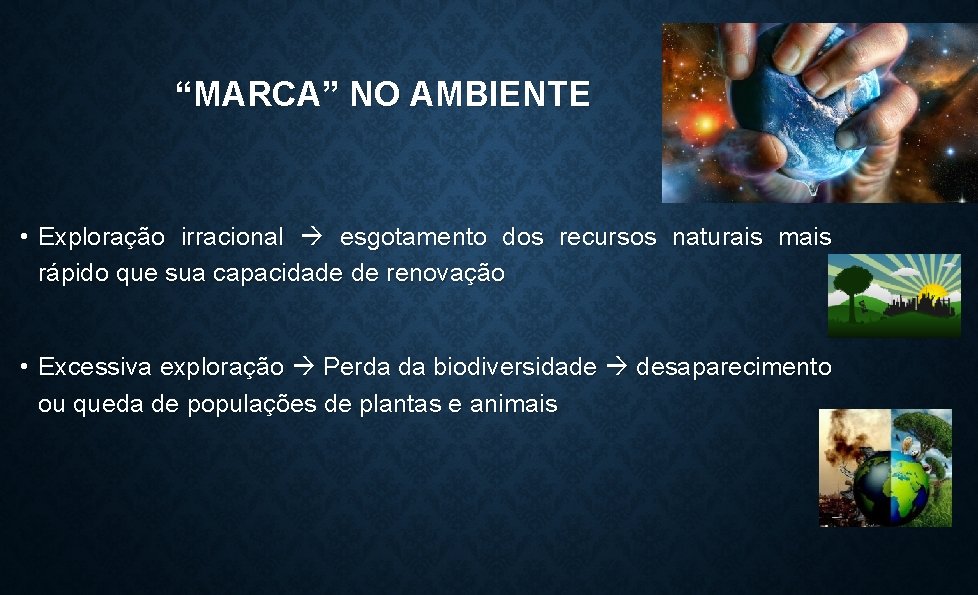 “MARCA” NO AMBIENTE

• Exploração irracional → esgotamento dos recursos naturais mais rápido que sua capacidade de renovação

• Excessiva exploração → Perda da biodiversidade → desaparecimento ou queda de populações de plantas e animais